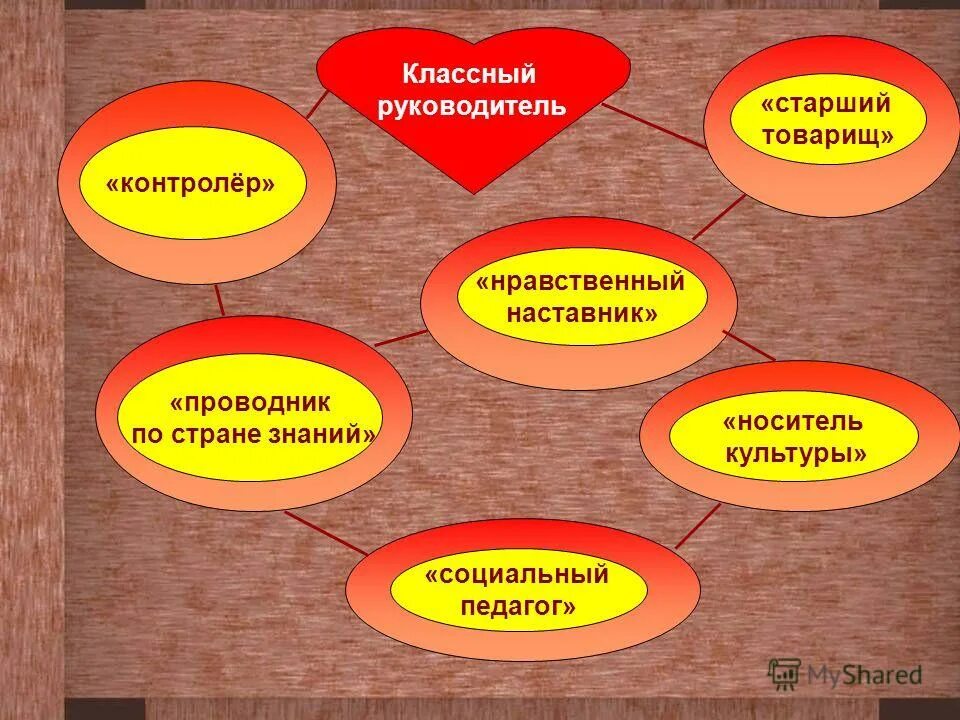 Классный руководитель

«старший товарищ»

«контролёр»

«нравственный наставник»

«проводник по стране знаний»

«носитель культуры»

«социальный педагог»

MyShared